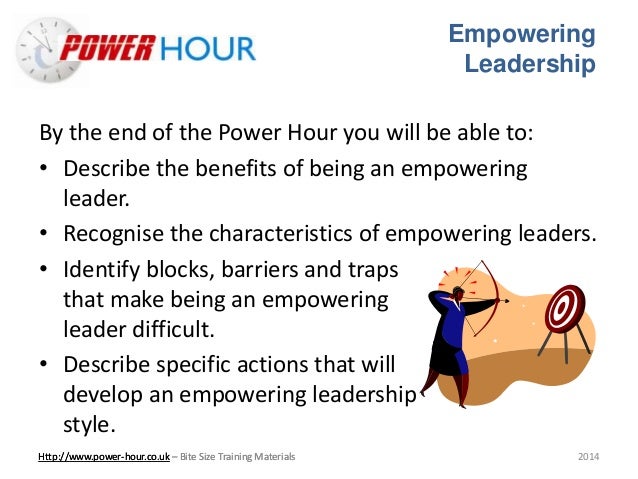 POWER HOUR

Empowering Leadership

By the end of the Power Hour you will be able to:

• Describe the benefits of being an empowering leader.
• Recognise the characteristics of empowering leaders.
• Identify blocks, barriers and traps that make being an empowering leader difficult.
• Describe specific actions that will develop an empowering leadership style.

Http://www.power-hour.co.uk – Bite Size Training Materials 2014